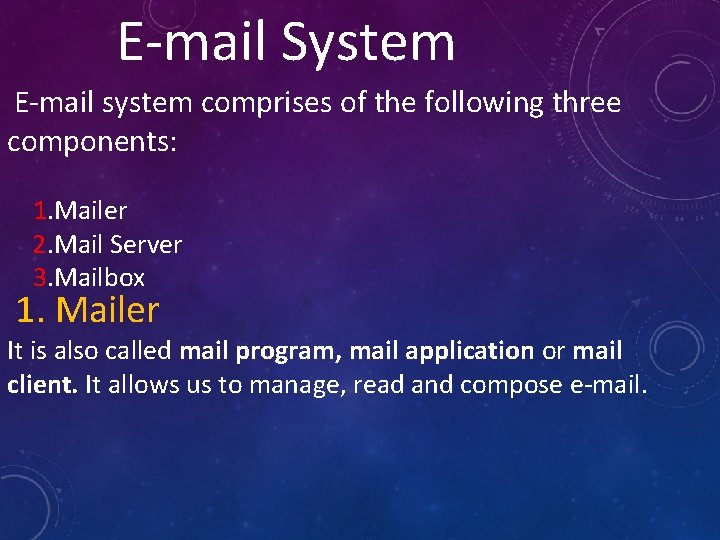 E-mail System

E-mail system comprises of the following three components:

1.Mailer
2.Mail Server
3.Mailbox

1. Mailer

It is also called mail program, mail application or mail client. It allows us to manage, read and compose e-mail.